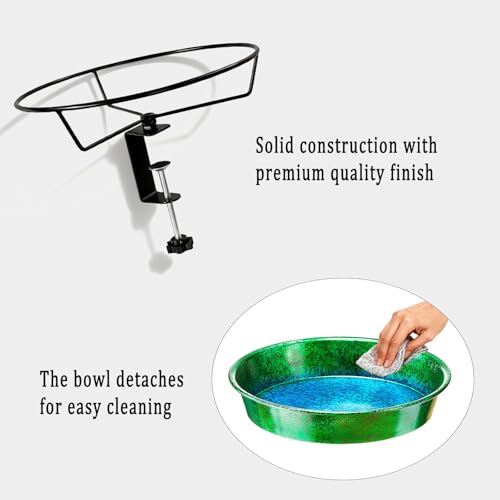 Solid construction with premium quality finish

The bowl detaches for easy cleaning